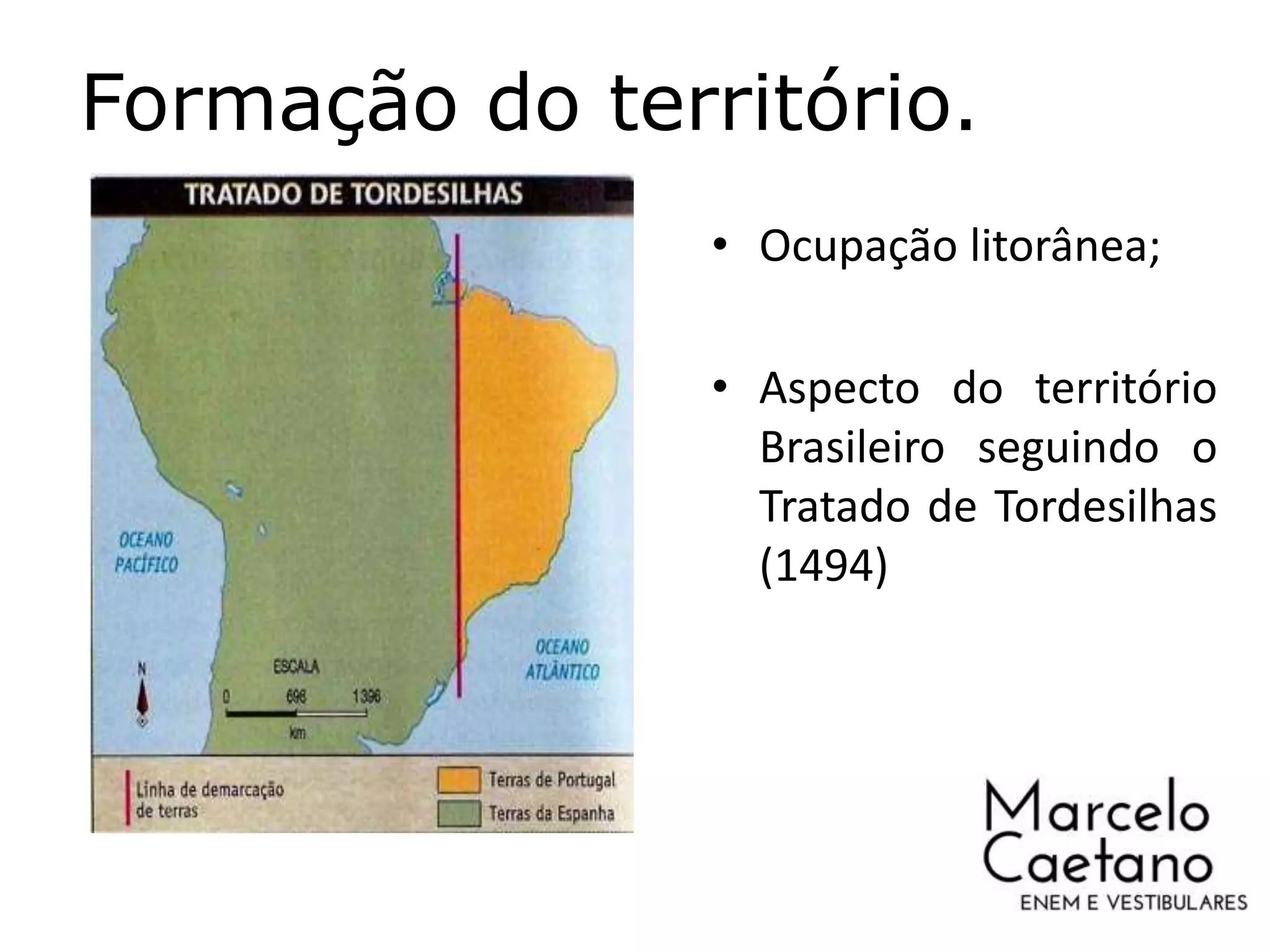 Formação do território.

TRATADO DE TORDESILHAS

OCEANO PACÍFICO

OCEANO ATLÂNTICO

N

ESCALA

0 698 1396

km

Linha de demarcação de terras

Terras de Portugal

Terras da Espanha

• Ocupação litorânea;

• Aspecto do território Brasileiro seguindo o Tratado de Tordesilhas (1494)

Marcelo Caetano
ENEM E VESTIBULARES